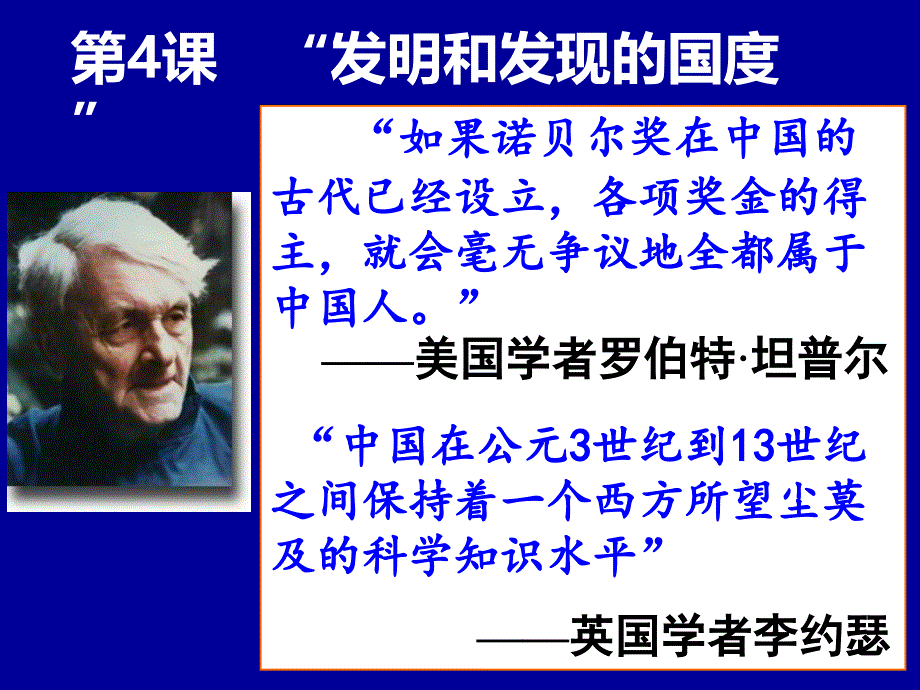 第4课 “发明和发现的国度”

“如果诺贝尔奖在中国的古代已经设立，各项奖金的得主，就会毫无争议地全都属于中国人。”

——美国学者罗伯特·坦普尔

“中国在公元3世纪到13世纪之间保持着一个西方所望尘莫及的科学知识水平”

——英国学者李约瑟